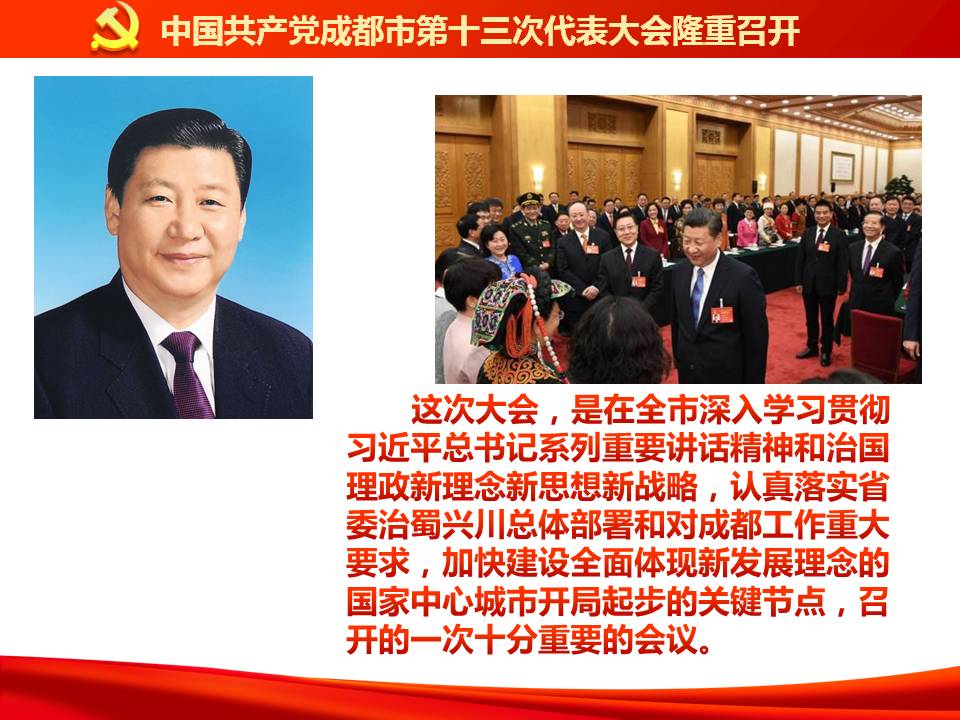 中国共产党成都市第十三次代表大会隆重召开

这次大会，是在全市深入学习贯彻习近平总书记系列重要讲话精神和治国理政新理念新思想新战略，认真落实省委治蜀兴川总体部署和对成都工作重大要求，加快建设全面体现新发展理念的国家中心城市开局起步的关键节点，召开的一次十分重要的会议。